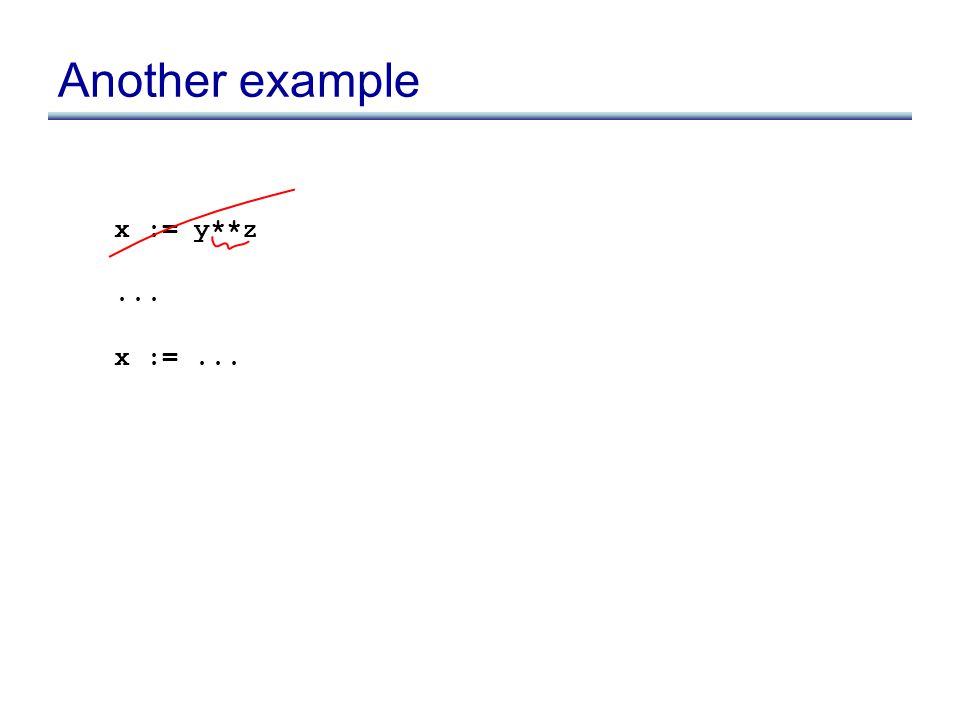 Another example

x := y**z

...

x := ...